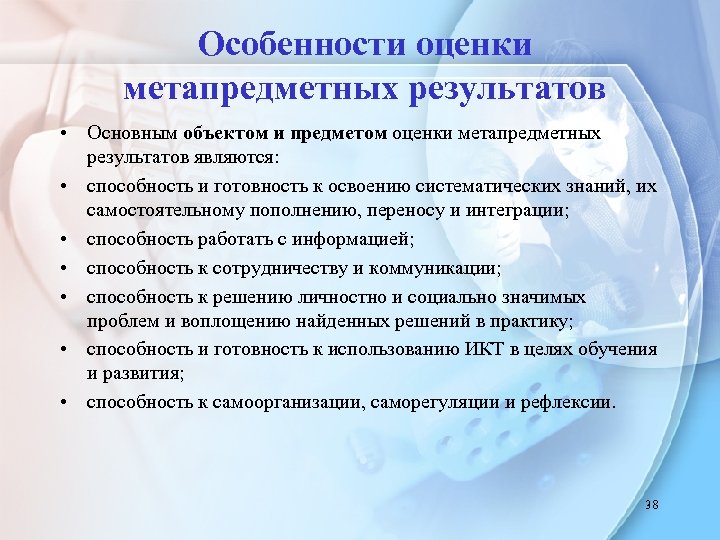 Особенности оценки метапредметных результатов

• Основным объектом и предметом оценки метапредметных результатов являются:
• способность и готовность к освоению систематических знаний, их самостоятельному пополнению, переносу и интеграции;
• способность работать с информацией;
• способность к сотрудничеству и коммуникации;
• способность к решению личностно и социально значимых проблем и воплощению найденных решений в практику;
• способность и готовность к использованию ИКТ в целях обучения и развития;
• способность к самоорганизации, саморегуляции и рефлексии.

38